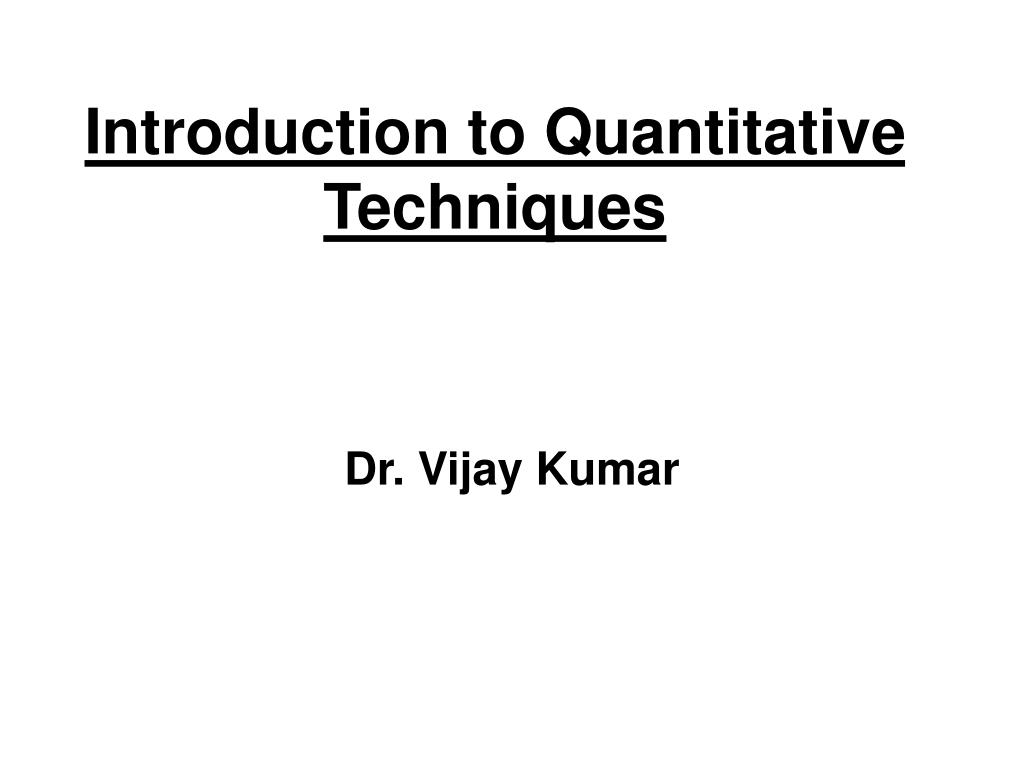 Introduction to Quantitative Techniques

Dr. Vijay Kumar